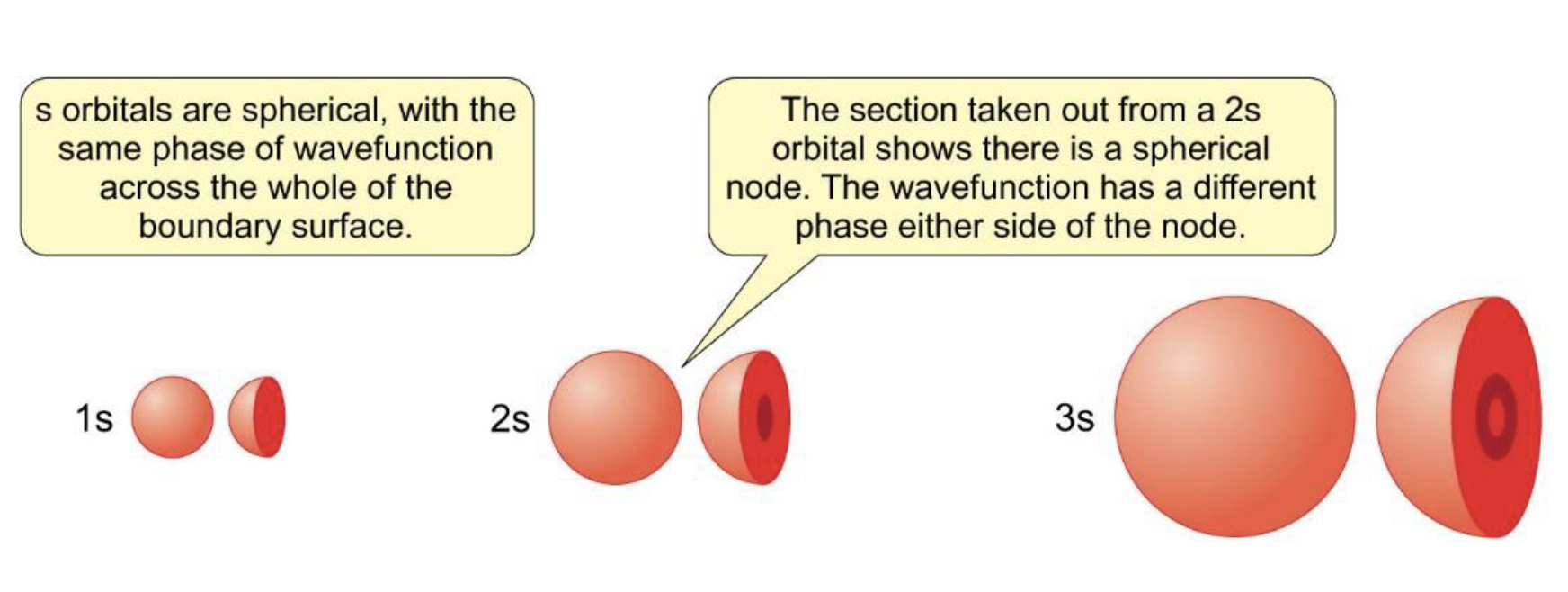 s orbitals are spherical, with the same phase of wavefunction across the whole of the boundary surface.

The section taken out from a 2s orbital shows there is a spherical node. The wavefunction has a different phase either side of the node.

1s

2s

3s